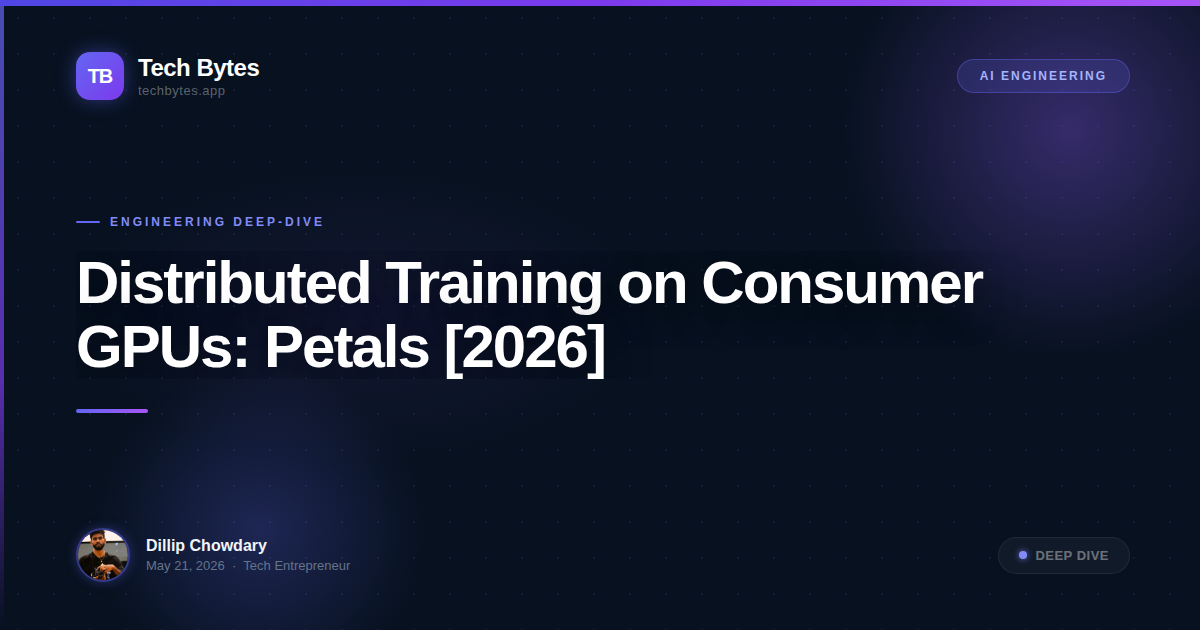 TB

Tech Bytes
techbytes.app

AI ENGINEERING

ENGINEERING DEEP-DIVE

Distributed Training on Consumer GPUs: Petals [2026]

Dillip Chowdary
May 21, 2026 · Tech Entrepreneur

DEEP DIVE